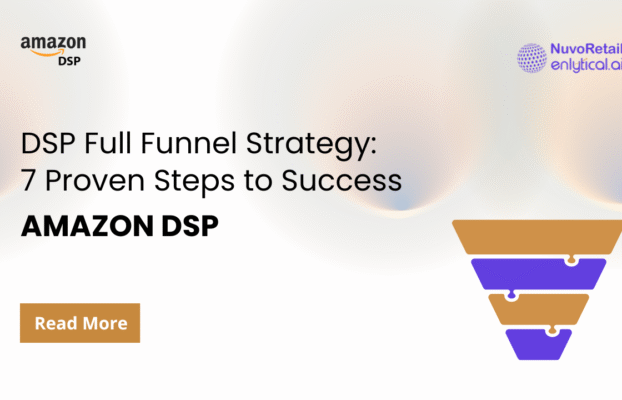 amazon
DSP

NuvoRetail
enlytical.ai

DSP Full Funnel Strategy: 7 Proven Steps to Success

AMAZON DSP

Read More